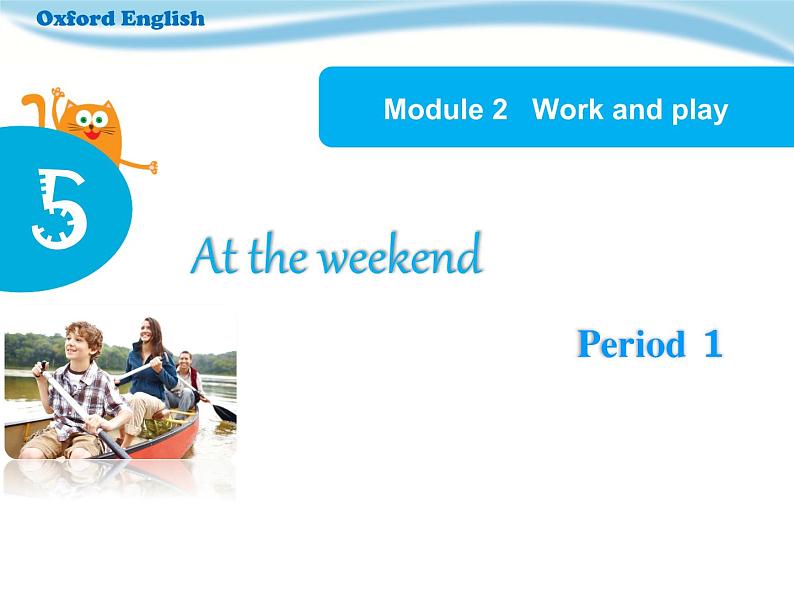 Oxford English

Module 2 Work and play

5

At the weekend

Period 1